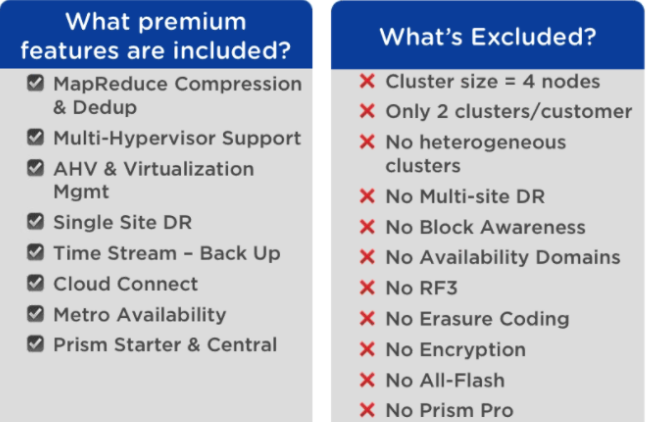 What premium features are included?

MapReduce Compression & Dedup
Multi-Hypervisor Support
AHV & Virtualization Mgmt
Single Site DR
Time Stream – Back Up
Cloud Connect
Metro Availability
Prism Starter & Central

What's Excluded?

Cluster size = 4 nodes
Only 2 clusters/customer
No heterogeneous clusters
No Multi-site DR
No Block Awareness
No Availability Domains
No RF3
No Erasure Coding
No Encryption
No All-Flash
No Prism Pro